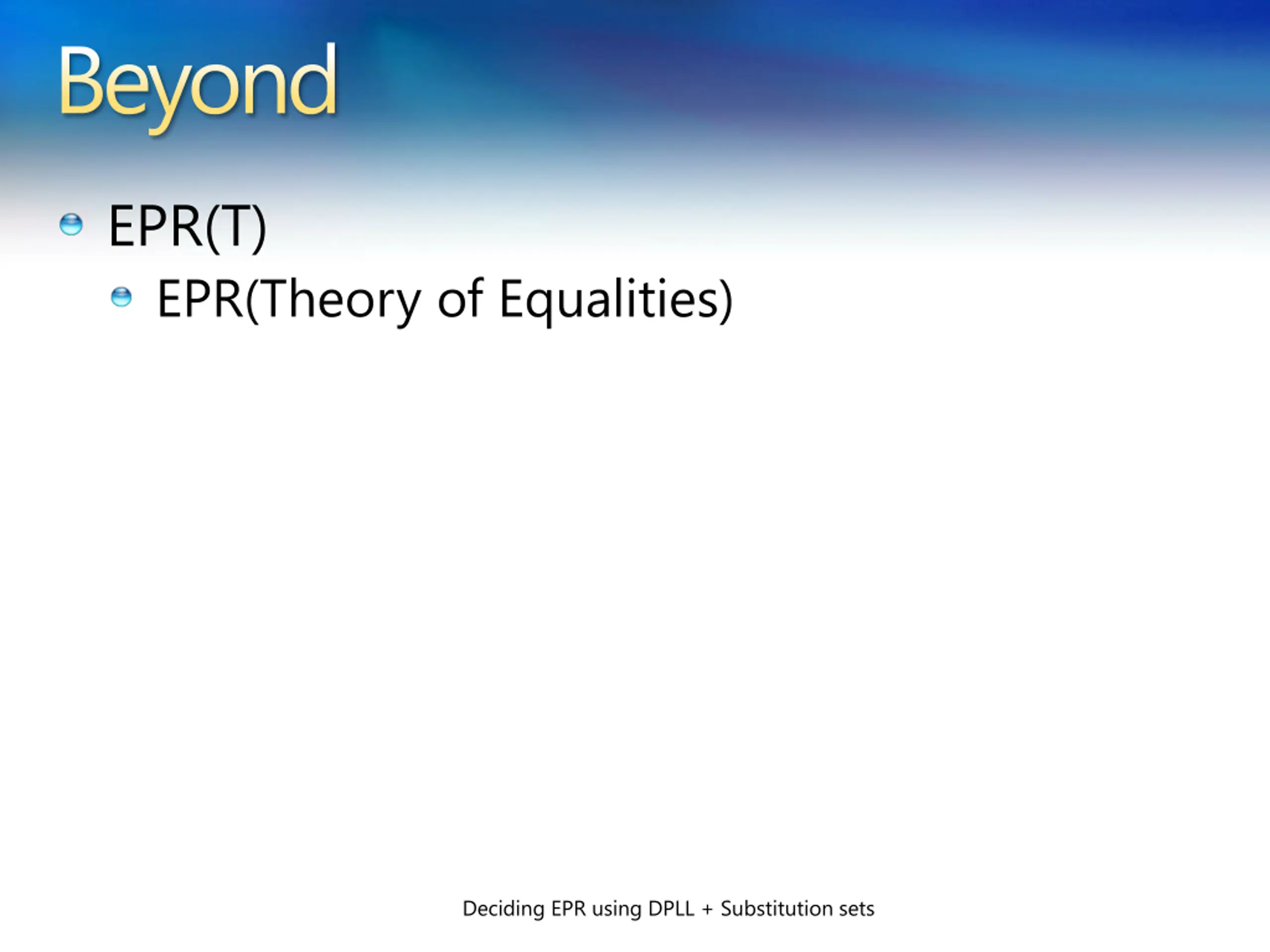 Beyond

EPR(T)

EPR(Theory of Equalities)

Deciding EPR using DPLL + Substitution sets